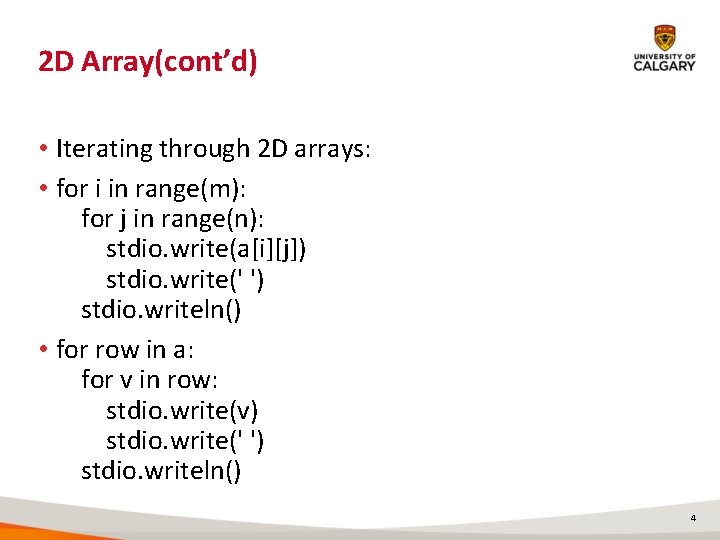 2D Array(cont'd)

UNIVERSITY OF CALGARY

• Iterating through 2D arrays:

• for i in range(m):
    for j in range(n):
        stdio.write(a[i][j])
        stdio.write(' ')
    stdio.writeln()

• for row in a:
    for v in row:
        stdio.write(v)
        stdio.write(' ')
    stdio.writeln()

4